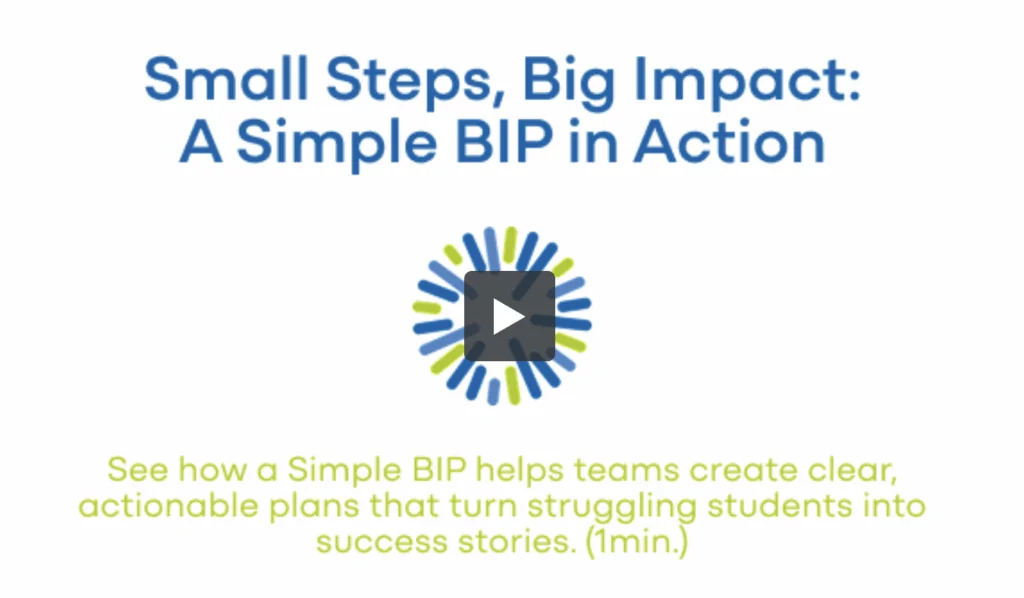 Small Steps, Big Impact:
A Simple BIP in Action

See how a Simple BIP helps teams create clear, actionable plans that turn struggling students into success stories. (1min.)